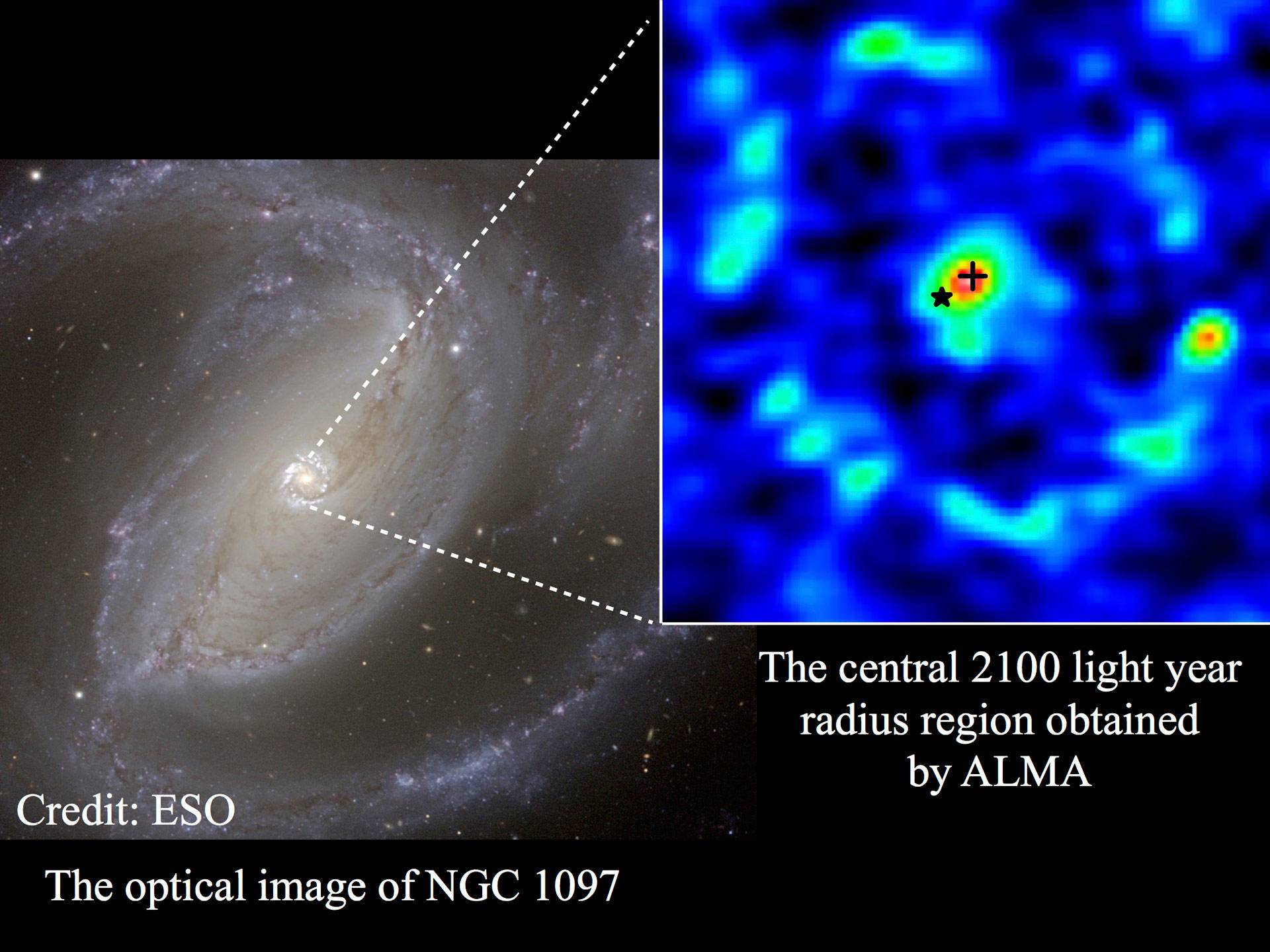 The central 2100 light year radius region obtained by ALMA

Credit: ESO

The optical image of NGC 1097